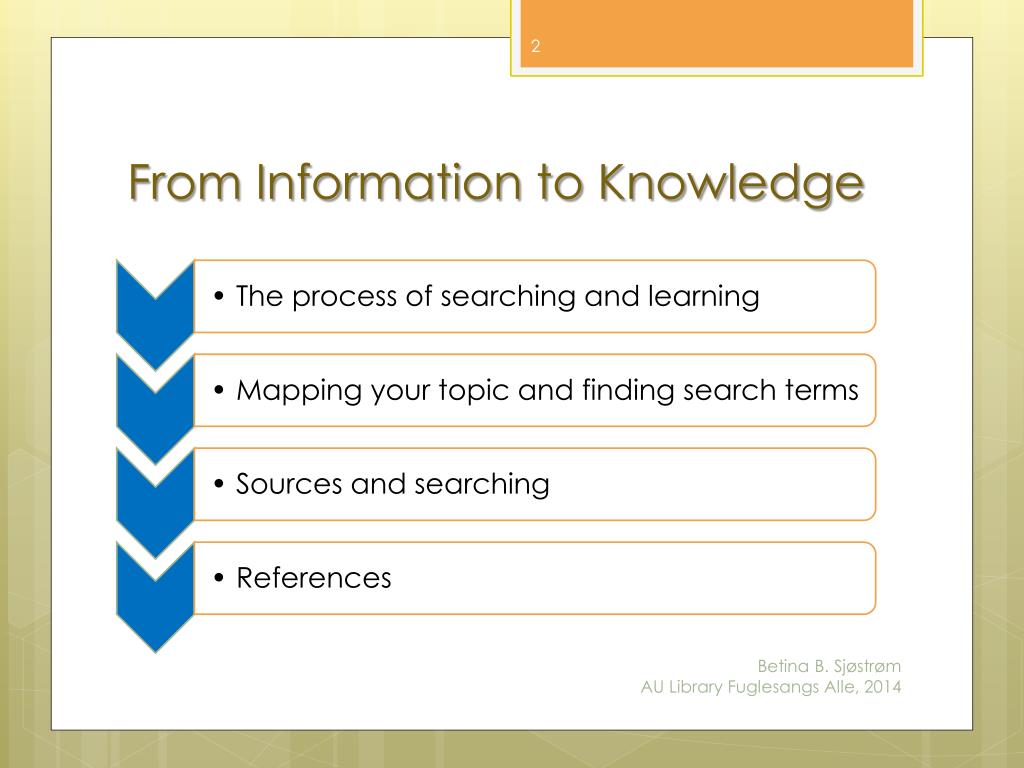 2

From Information to Knowledge

• The process of searching and learning

• Mapping your topic and finding search terms

• Sources and searching

• References

Betina B. Sjøstrøm
AU Library Fuglesangs Alle, 2014